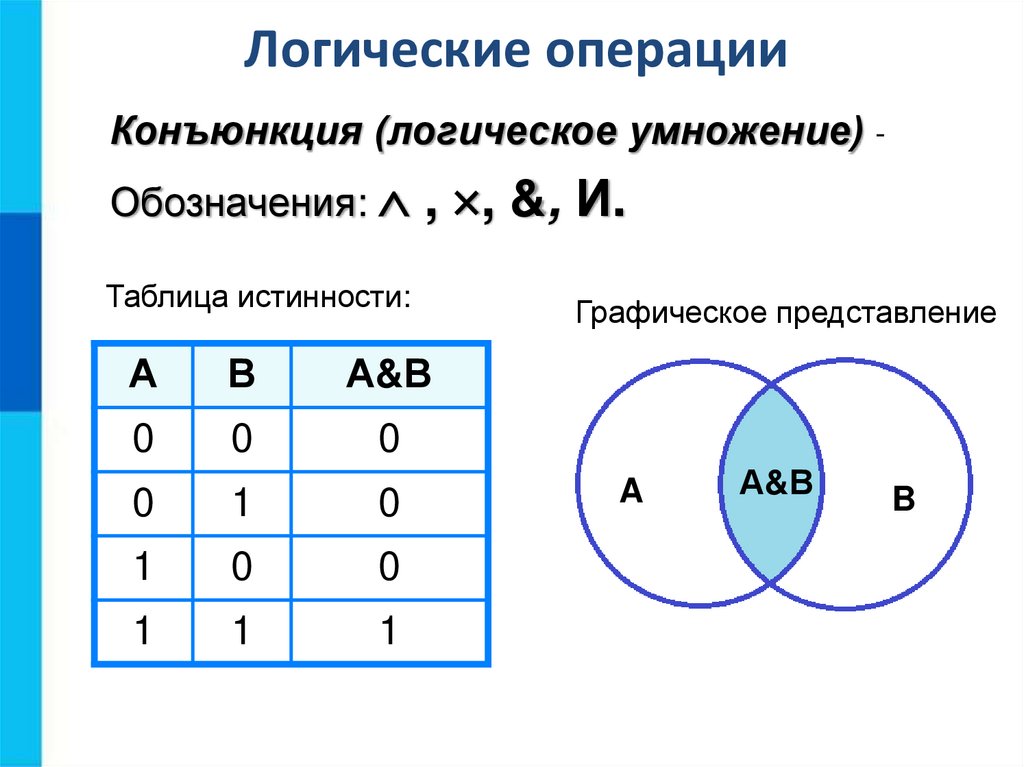 Логические операции

Конъюнкция (логическое умножение) -

Обозначения: $\wedge$ , $\times$, &, И.

Таблица истинности:

| A | B | A&B |
|---|---|---|
| 0 | 0 | 0 |
| 0 | 1 | 0 |
| 1 | 0 | 0 |
| 1 | 1 | 1 |

Графическое представление

A

A&B

B